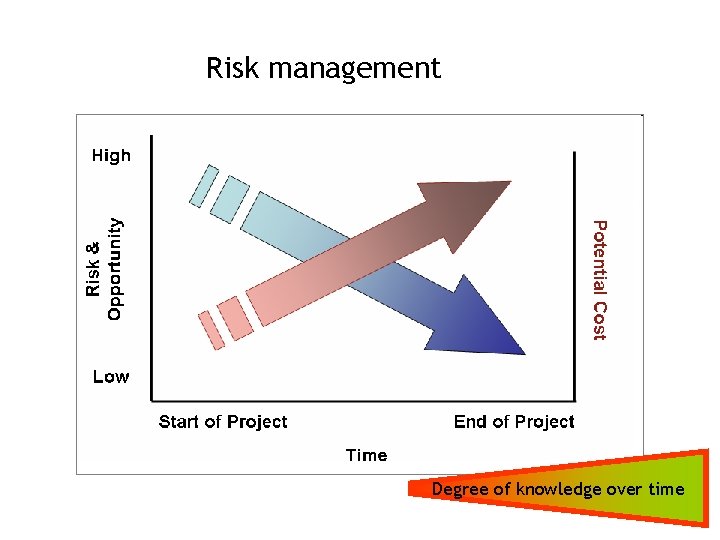 Risk management

High

Risk & Opportunity

Low

Potential Cost

Start of Project

End of Project

Time

Degree of knowledge over time